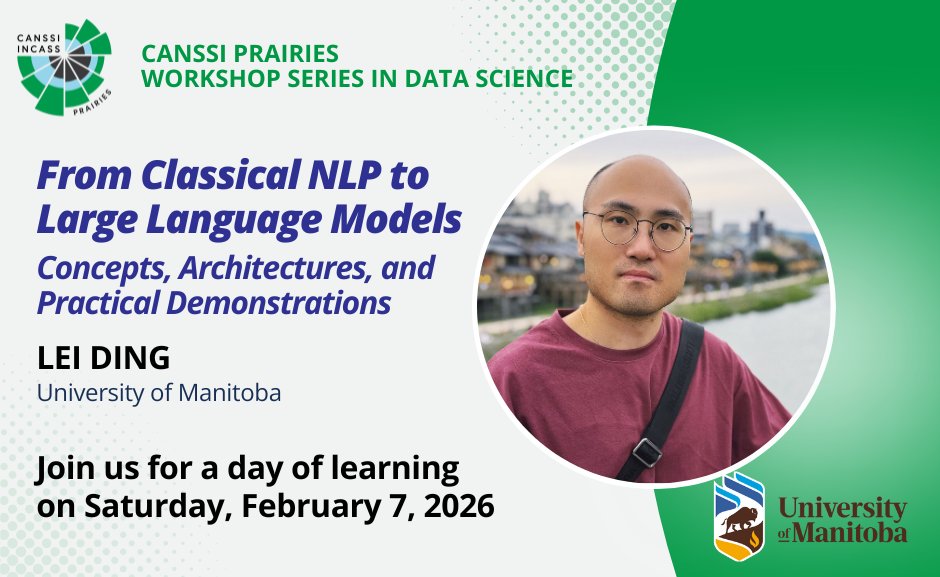 CANSSI INCASS PRAIRIES

CANSSI PRAIRIES
WORKSHOP SERIES IN DATA SCIENCE

From Classical NLP to Large Language Models

Concepts, Architectures, and Practical Demonstrations

LEI DING
University of Manitoba

Join us for a day of learning on Saturday, February 7, 2026

University of Manitoba